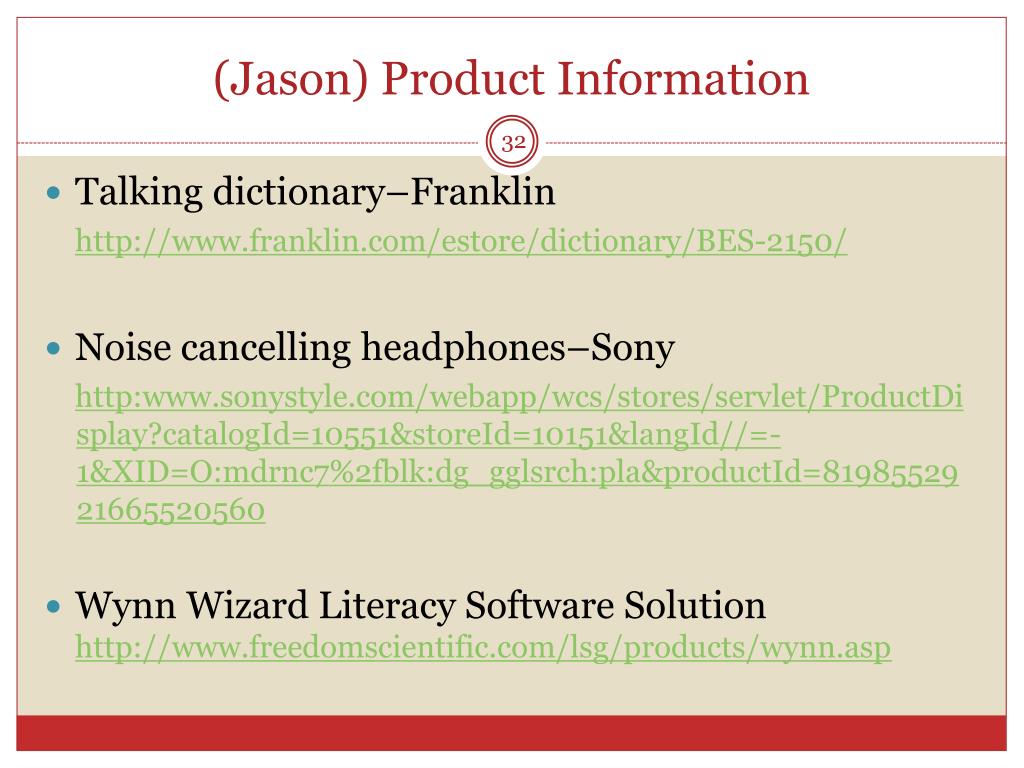 (Jason) Product Information

32

Talking dictionary–Franklin
http://www.franklin.com/estore/dictionary/BES-2150/

Noise cancelling headphones–Sony
http:www.sonystyle.com/webapp/wcs/stores/servlet/ProductDisplay?catalogId=10551&storeId=10151&langId//=-1&XID=O:mdrnc7%2fblk:dg_gglsrch:pla&productId=8198552921665520560

Wynn Wizard Literacy Software Solution
http://www.freedomscientific.com/lsg/products/wynn.asp